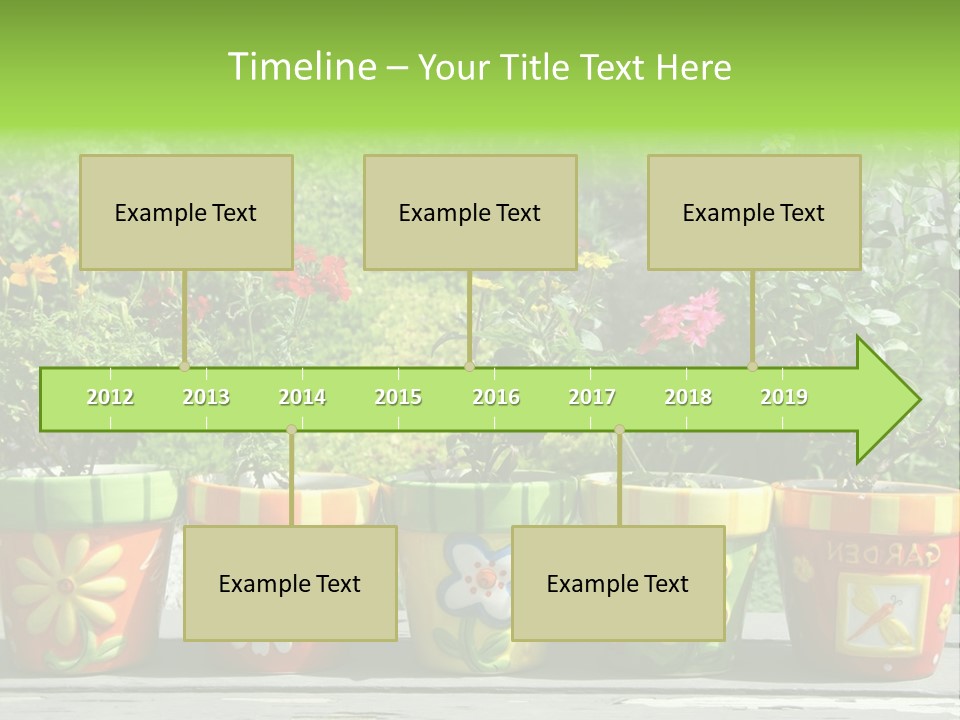 Timeline – Your Title Text Here

Example Text

Example Text

Example Text

2012 2013 2014 2015 2016 2017 2018 2019

Example Text

Example Text

GARDEN